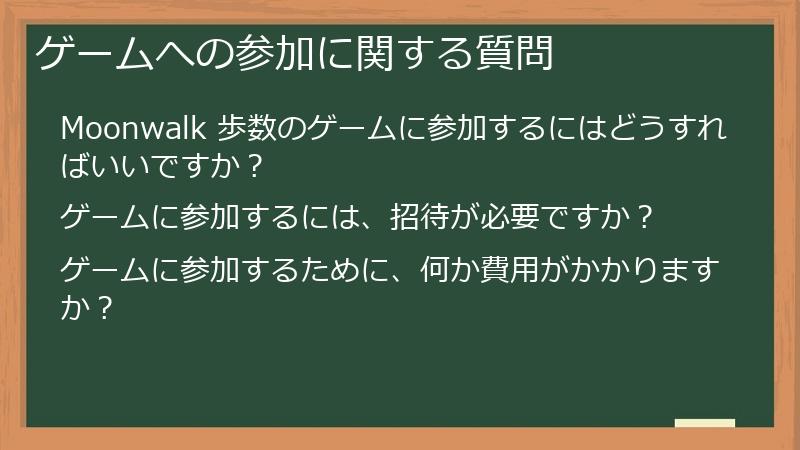 ゲームへの参加に関する質問

Moonwalk 歩数のゲームに参加するにはどうすればいいですか？

ゲームに参加するには、招待が必要ですか？

ゲームに参加するために、何か費用がかかりますか？